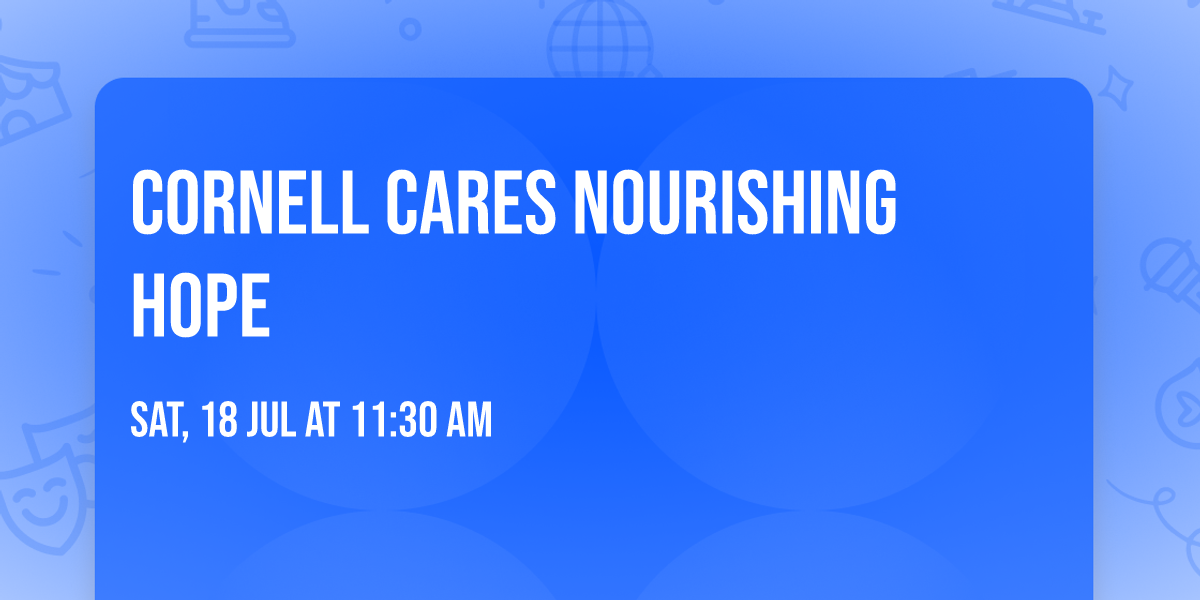 CORNELL CARES NOURISHING HOPE

SAT, 18 JUL AT 11:30 AM